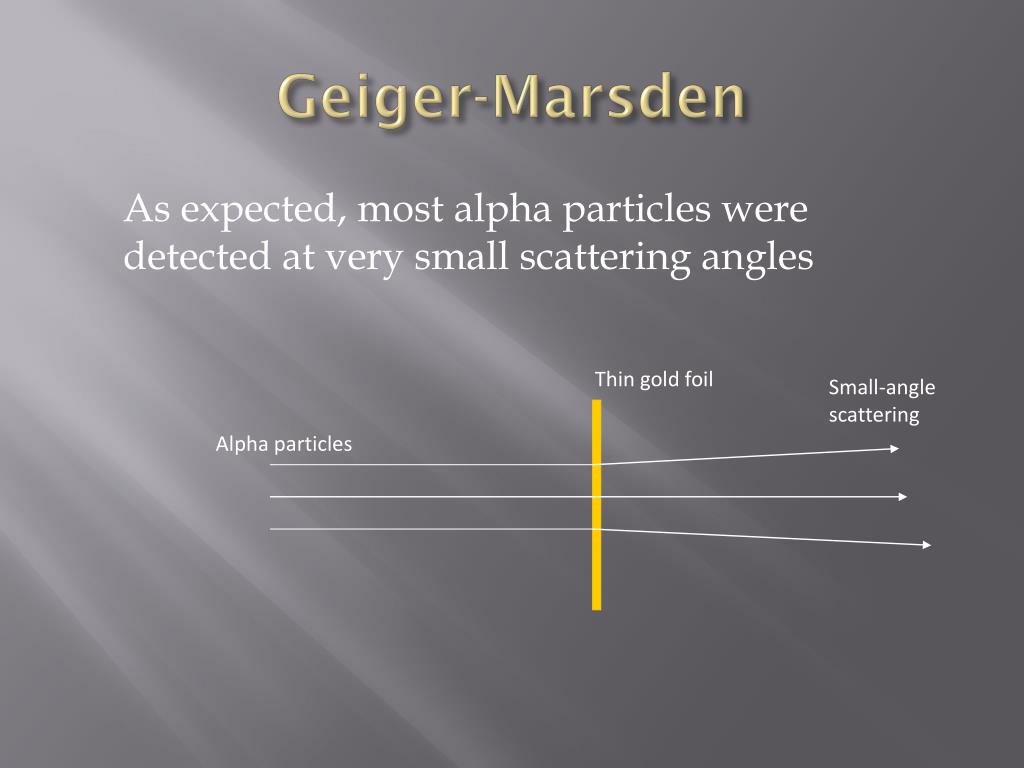 Geiger-Marsden

As expected, most alpha particles were detected at very small scattering angles

Thin gold foil

Small-angle scattering

Alpha particles